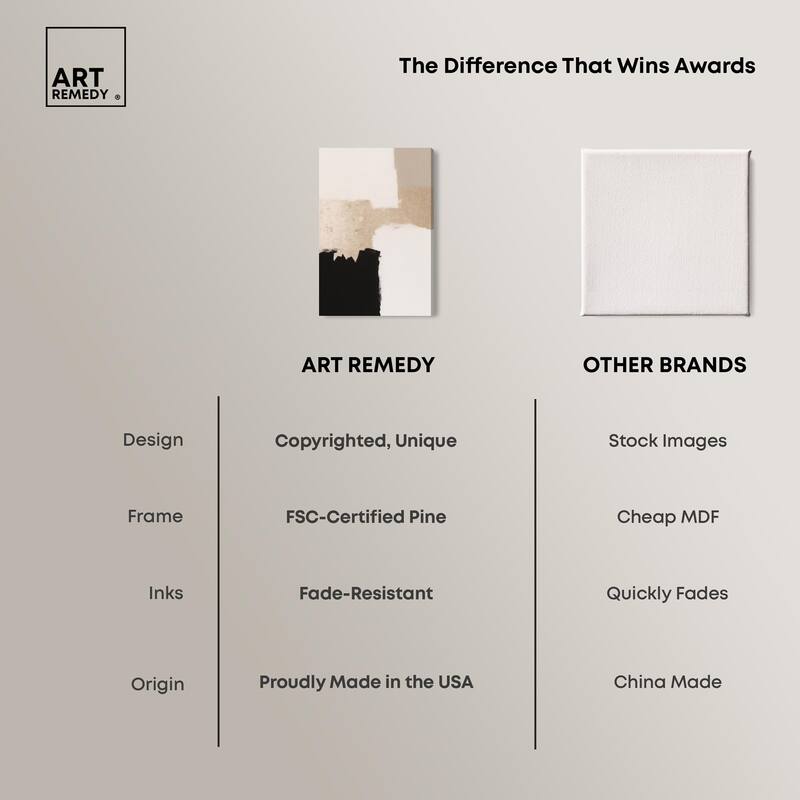 ART REMEDY ®

The Difference That Wins Awards

| | ART REMEDY | OTHER BRANDS |
|---|---|---|
| Design | Copyrighted, Unique | Stock Images |
| Frame | FSC-Certified Pine | Cheap MDF |
| Inks | Fade-Resistant | Quickly Fades |
| Origin | Proudly Made in the USA | China Made |